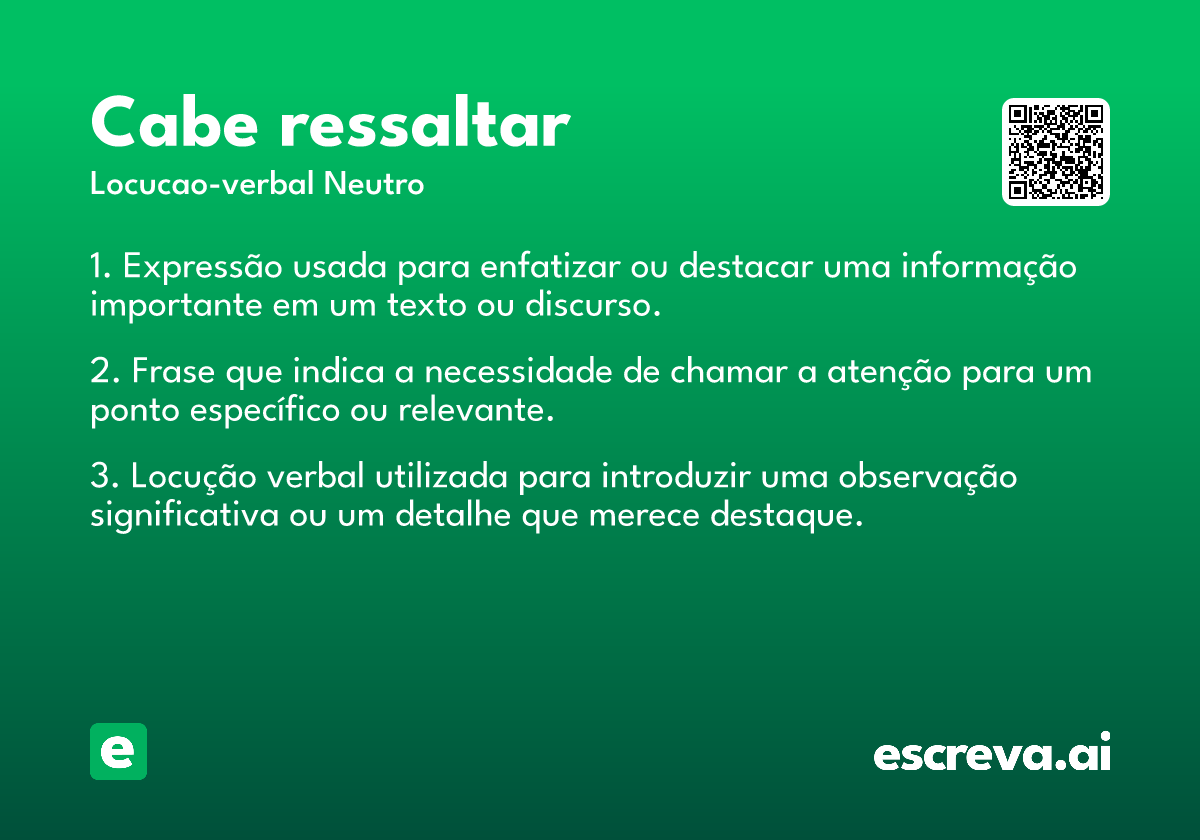 Cabe ressaltar

Locucao-verbal Neutro

1. Expressão usada para enfatizar ou destacar uma informação importante em um texto ou discurso.

2. Frase que indica a necessidade de chamar a atenção para um ponto específico ou relevante.

3. Locução verbal utilizada para introduzir uma observação significativa ou um detalhe que merece destaque.

e

escreva.ai